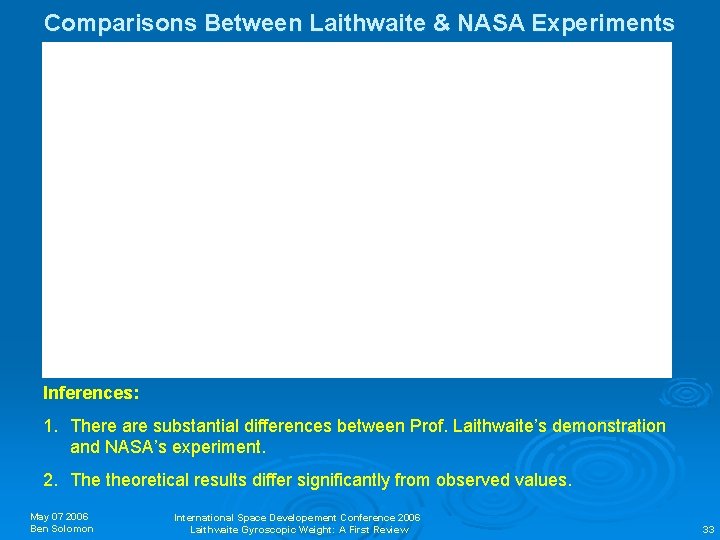 Comparisons Between Laithwaite & NASA Experiments

Inferences:

1. There are substantial differences between Prof. Laithwaite's demonstration and NASA's experiment.

2. The theoretical results differ significantly from observed values.

May 07 2006
Ben Solomon

International Space Developement Conference 2006
Laithwaite Gyroscopic Weight: A First Review

33